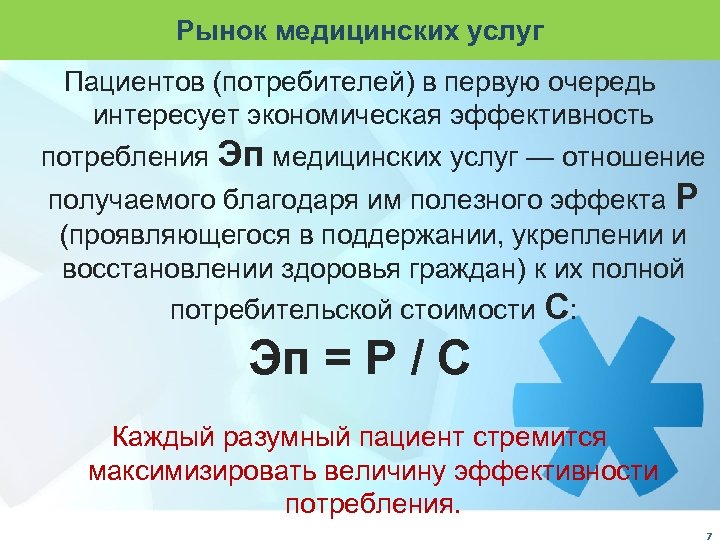 Рынок медицинских услуг

Пациентов (потребителей) в первую очередь интересует экономическая эффективность потребления Эп медицинских услуг — отношение получаемого благодаря им полезного эффекта Р (проявляющегося в поддержании, укреплении и восстановлении здоровья граждан) к их полной потребительской стоимости С:

Эп = Р / С

Каждый разумный пациент стремится максимизировать величину эффективности потребления.

7